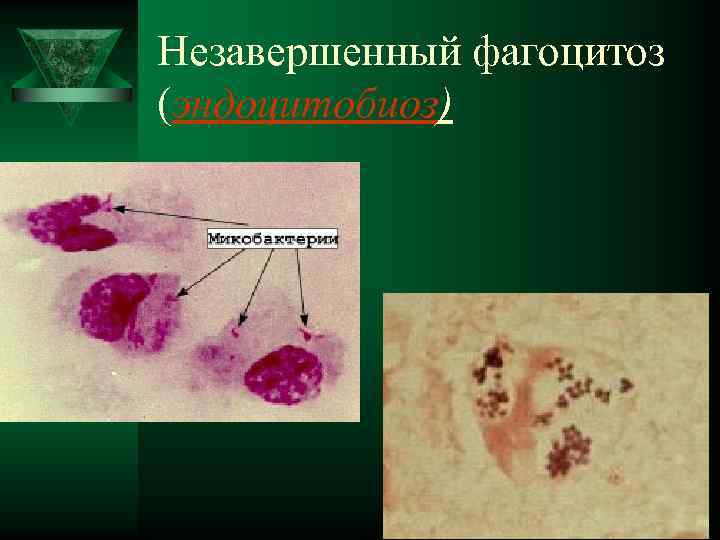 Незавершенный фагоцитоз (эндоцитобиоз)

Микобактерии